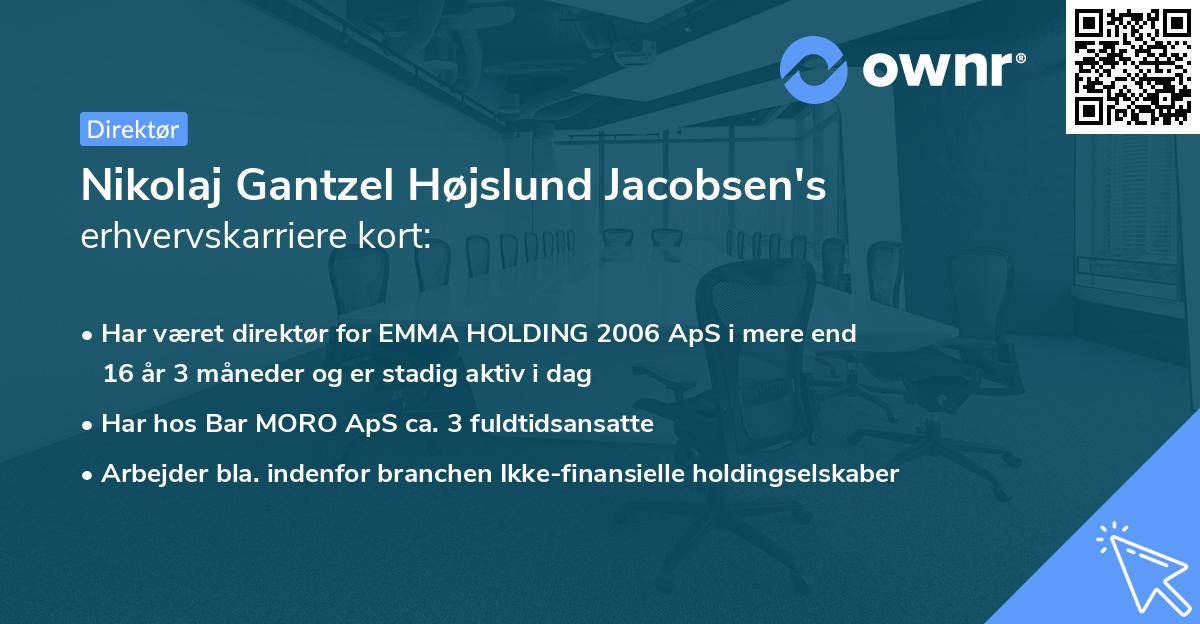 ownr®

Direktør

Nikolaj Gantzel Højslund Jacobsen's erhvervskarriere kort:

• Har været direktør for EMMA HOLDING 2006 ApS i mere end 16 år 3 måneder og er stadig aktiv i dag

• Har hos Bar MORO ApS ca. 3 fuldtidsansatte

• Arbejder bla. indenfor branchen Ikke-finansielle holdingselskaber